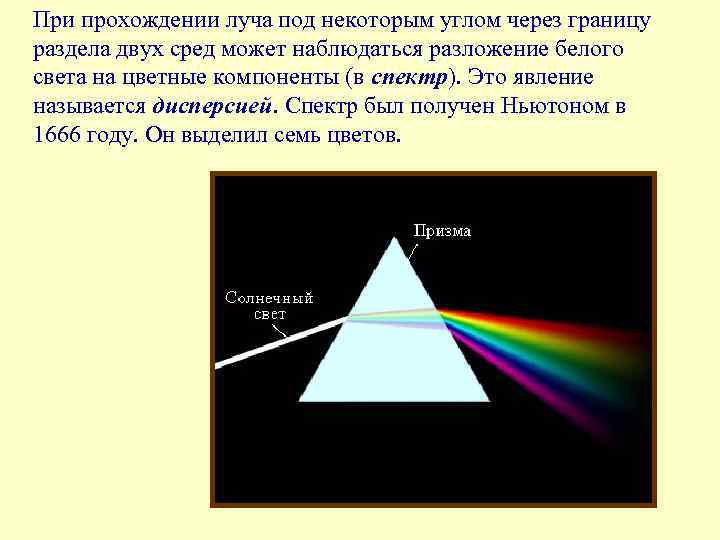 При прохождении луча под некоторым углом через границу раздела двух сред может наблюдаться разложение белого света на цветные компоненты (в спектр). Это явление называется дисперсией. Спектр был получен Ньютоном в 1666 году. Он выделил семь цветов.

Призма

Солнечный свет